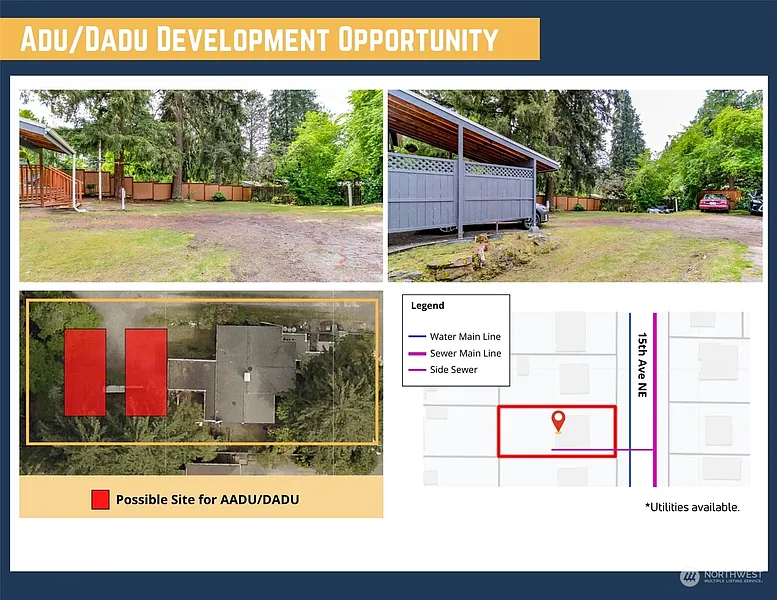 ADU/DADU DEVELOPMENT OPPORTUNITY

Possible Site for AADU/DADU

Legend
Water Main Line
Sewer Main Line
Side Sewer

15th Ave NE

*Utilities available.

NORTHWEST
MULTIPLE LISTING SERVICE